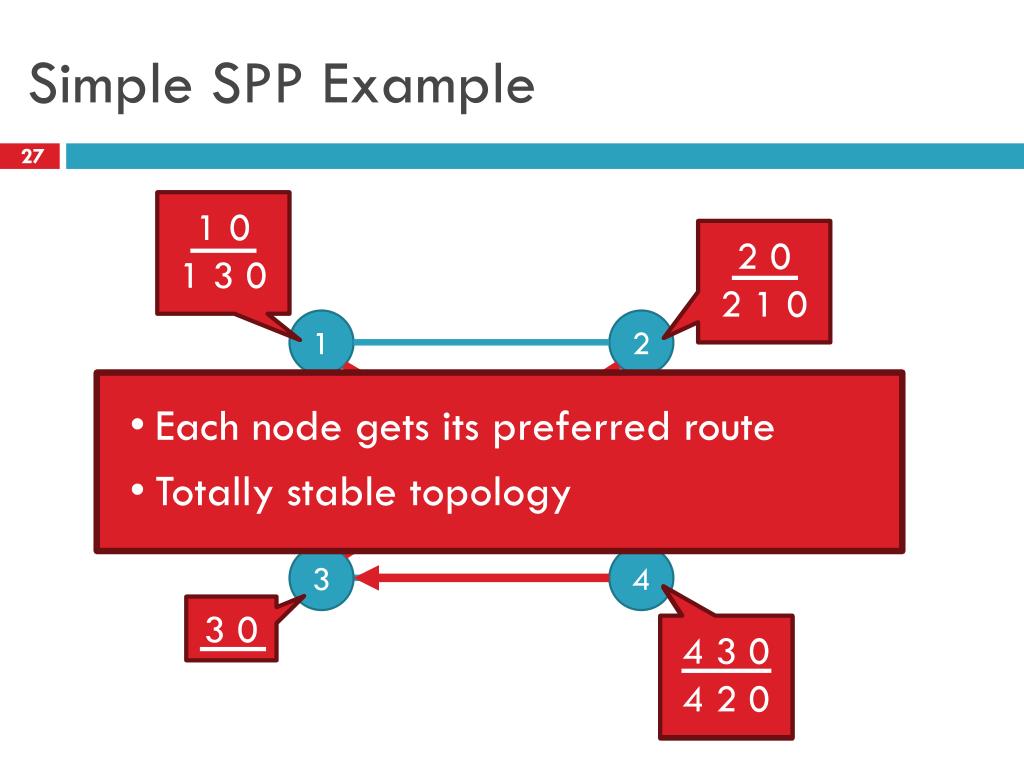 Simple SPP Example

27

1 0
1 3 0

2 0
2 1 0

1

2

• Each node gets its preferred route
• Totally stable topology

3

4

3 0

4 3 0
4 2 0